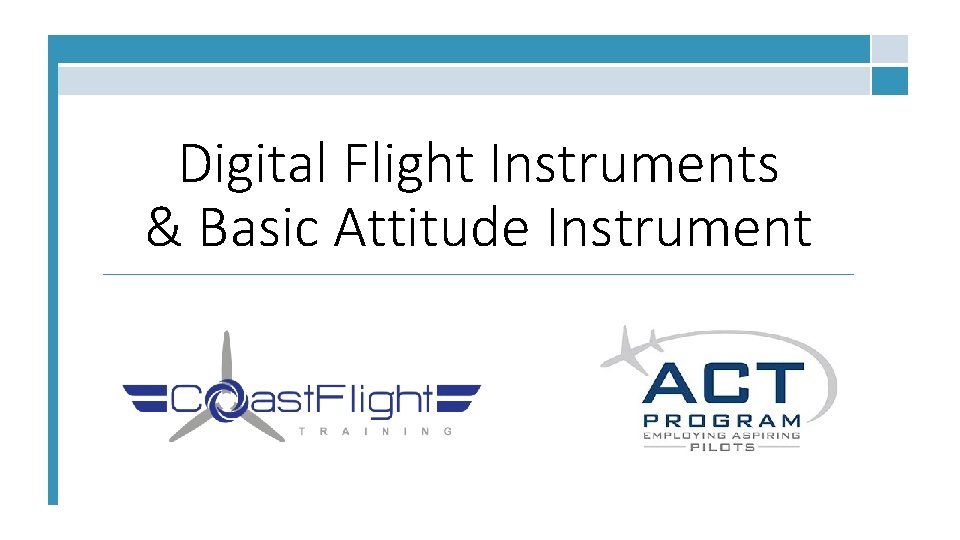 Digital Flight Instruments
& Basic Attitude Instrument

CoastFlight
TRAINING

ACT
PROGRAM
EMPLOYING ASPIRING
PILOTS